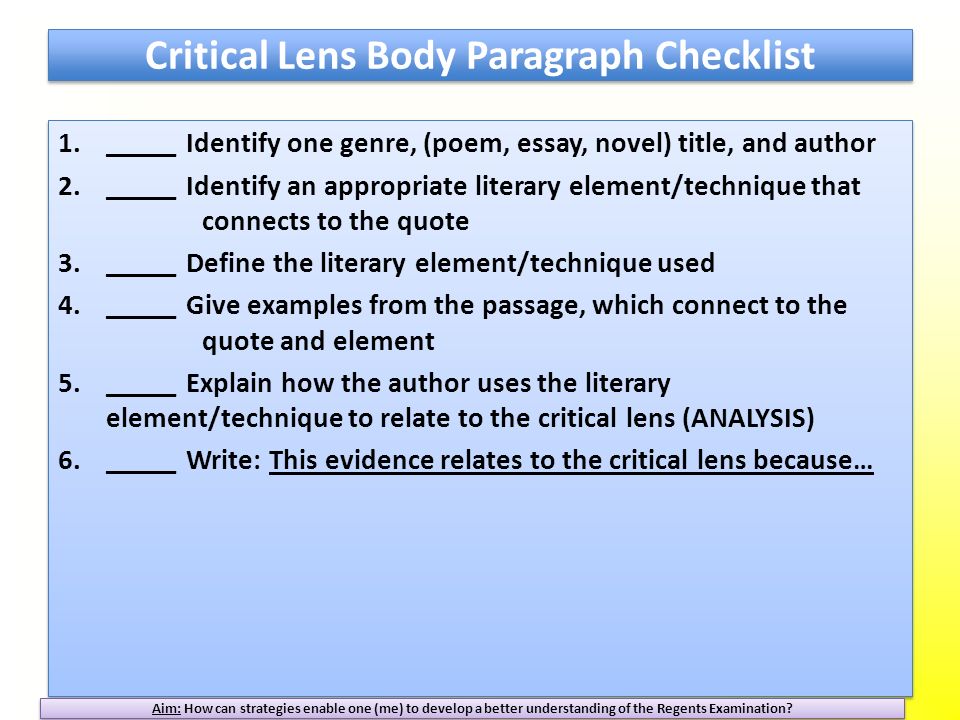 Critical Lens Body Paragraph Checklist

1. _____ Identify one genre, (poem, essay, novel) title, and author
2. _____ Identify an appropriate literary element/technique that connects to the quote
3. _____ Define the literary element/technique used
4. _____ Give examples from the passage, which connect to the quote and element
5. _____ Explain how the author uses the literary element/technique to relate to the critical lens (ANALYSIS)
6. _____ Write: This evidence relates to the critical lens because…

Aim: How can strategies enable one (me) to develop a better understanding of the Regents Examination?